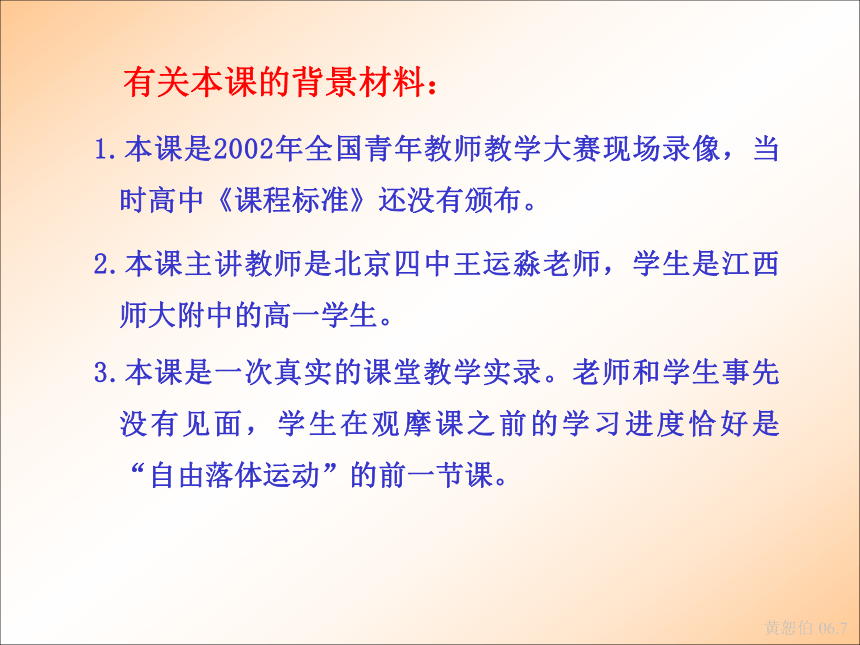 有关本课的背景材料：

1.本课是2002年全国青年教师教学大赛现场录像，当时高中《课程标准》还没有颁布。

2.本课主讲教师是北京四中王运淼老师，学生是江西师大附中的高一学生。

3.本课是一次真实的课堂教学实录。老师和学生事先没有见面，学生在观摩课之前的学习进度恰好是“自由落体运动”的前一节课。

黄恕伯 06.7